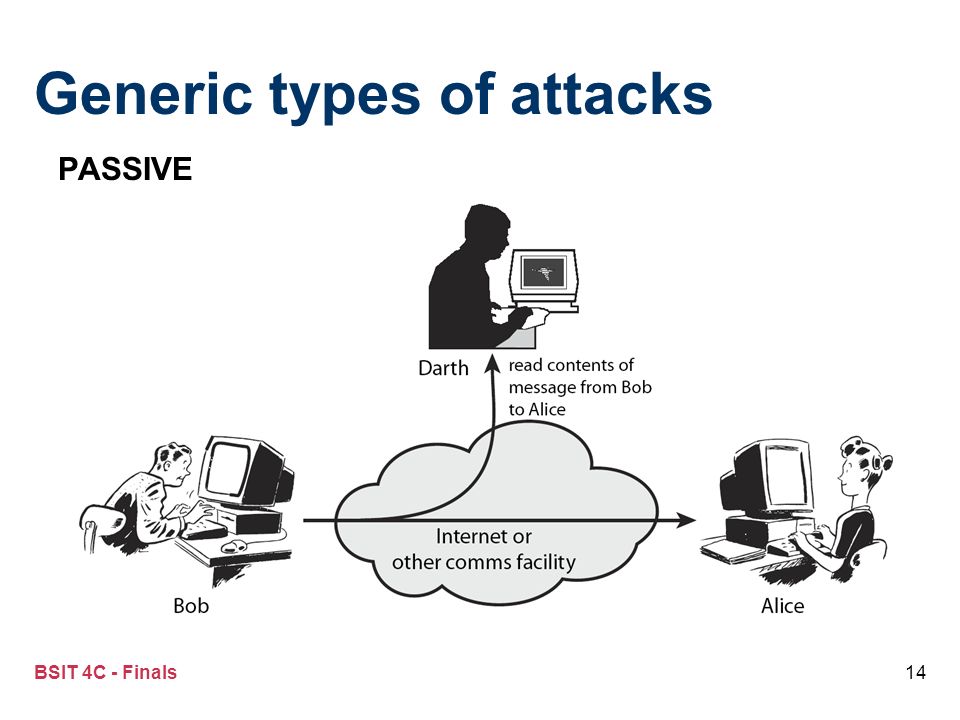 Generic types of attacks

PASSIVE

Darth

read contents of message from Bob to Alice

Internet or other comms facility

Bob

Alice

BSIT 4C - Finals

14